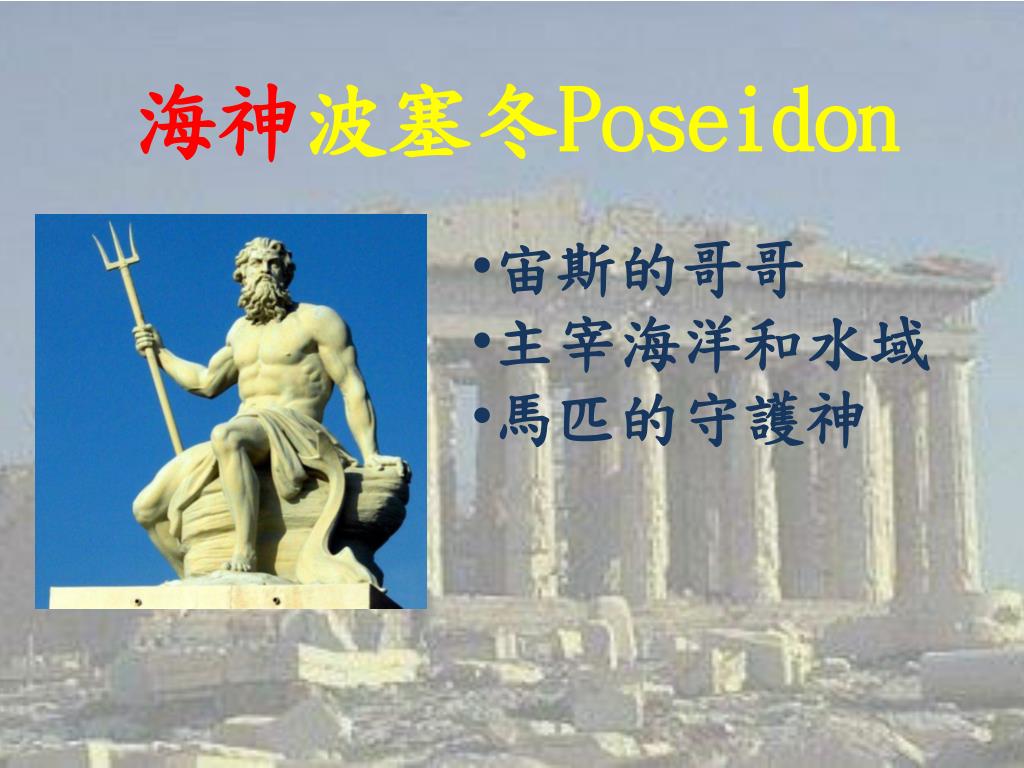 海神波塞冬Poseidon

•宙斯的哥哥
•主宰海洋和水域
•馬匹的守護神